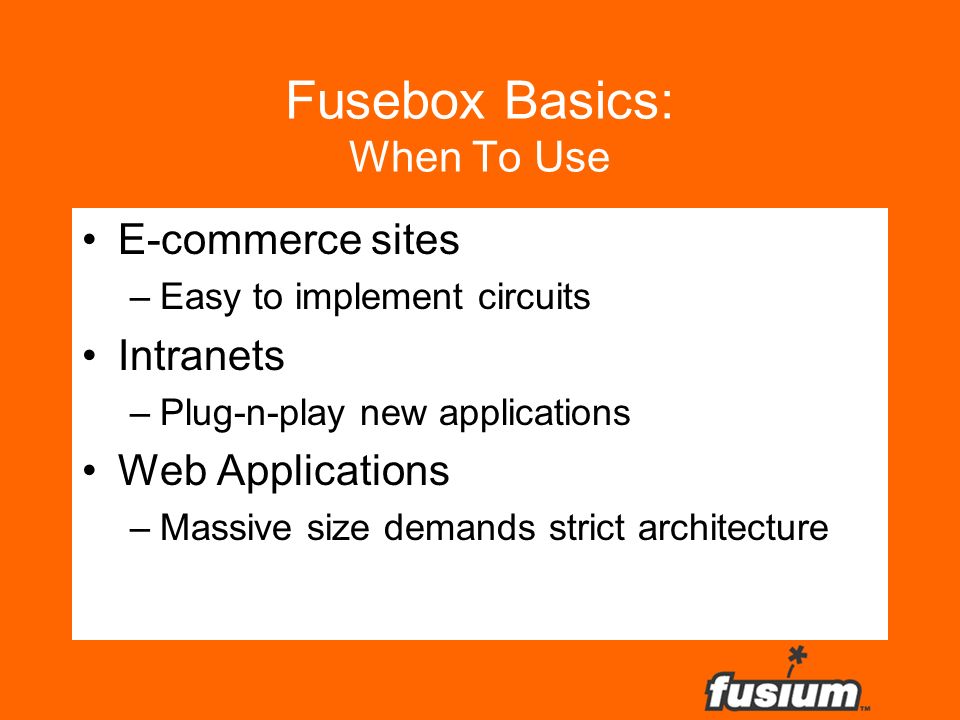 Fusebox Basics:
When To Use

• E-commerce sites
– Easy to implement circuits
• Intranets
– Plug-n-play new applications
• Web Applications
– Massive size demands strict architecture

fusium™